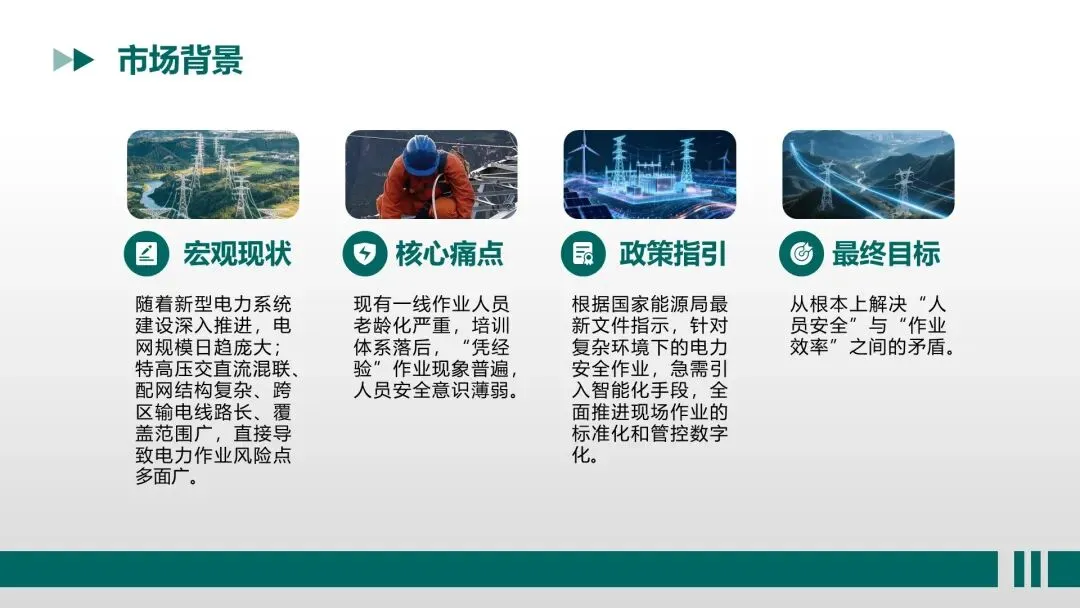 市场背景

宏观现状

随着新型电力系统建设深入推进，电网规模日趋庞大；特高压交直流混联、配网结构复杂、跨区输电线路长、覆盖范围广，直接导致电力作业风险点多面广。

核心痛点

现有一线作业人员老龄化严重，培训体系落后，“凭经验”作业现象普遍，人员安全意识薄弱。

政策指引

根据国家能源局最新文件指示，针对复杂环境下的电力安全作业，急需引入智能化手段，全面推进现场作业的标准化和管控数字化。

最终目标

从根本上解决“人员安全”与“作业效率”之间的矛盾。